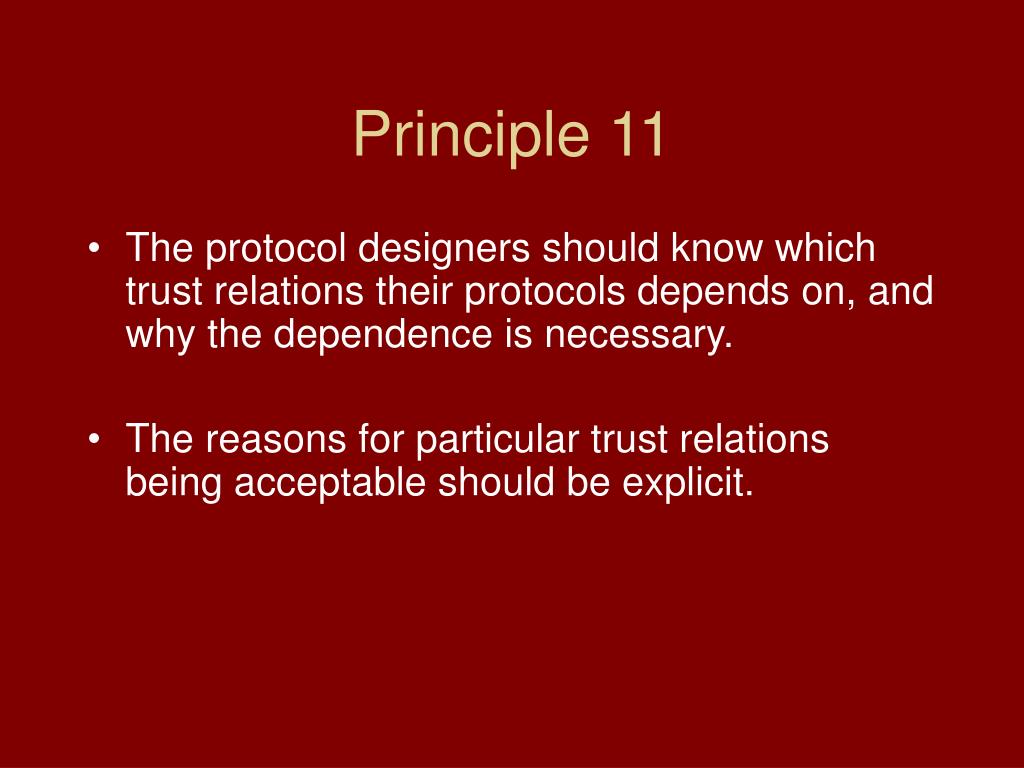 Principle 11

• The protocol designers should know which trust relations their protocols depends on, and why the dependence is necessary.

• The reasons for particular trust relations being acceptable should be explicit.